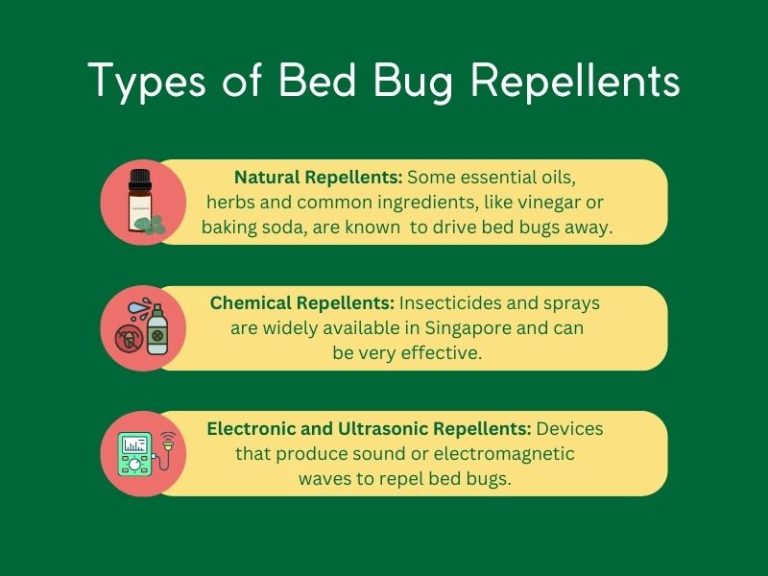 Types of Bed Bug Repellents

Natural Repellents: Some essential oils, herbs and common ingredients, like vinegar or baking soda, are known to drive bed bugs away.

Chemical Repellents: Insecticides and sprays are widely available in Singapore and can be very effective.

Electronic and Ultrasonic Repellents: Devices that produce sound or electromagnetic waves to repel bed bugs.